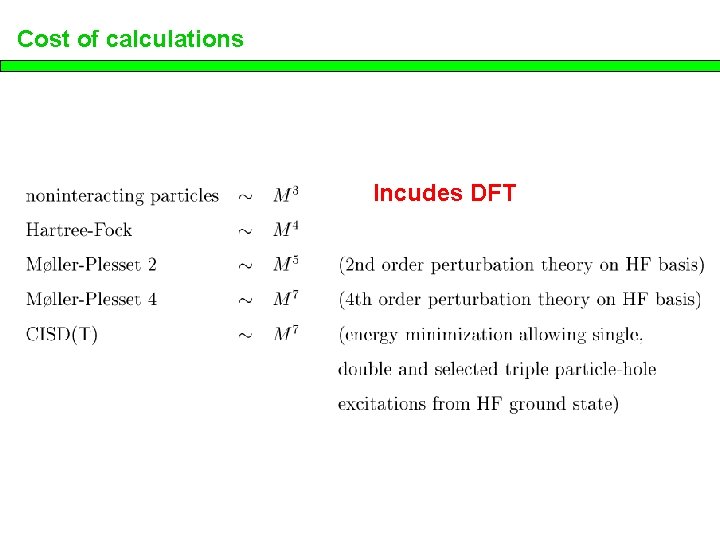 Cost of calculations

noninteracting particles $\sim$ $M^3$ Incudes DFT

Hartree-Fock $\sim$ $M^4$

Møller-Plesset 2 $\sim$ $M^5$ (2nd order perturbation theory on HF basis)

Møller-Plesset 4 $\sim$ $M^7$ (4th order perturbation theory on HF basis)

CISD(T) $\sim$ $M^7$ (energy minimization allowing single, double and selected triple particle-hole excitations from HF ground state)